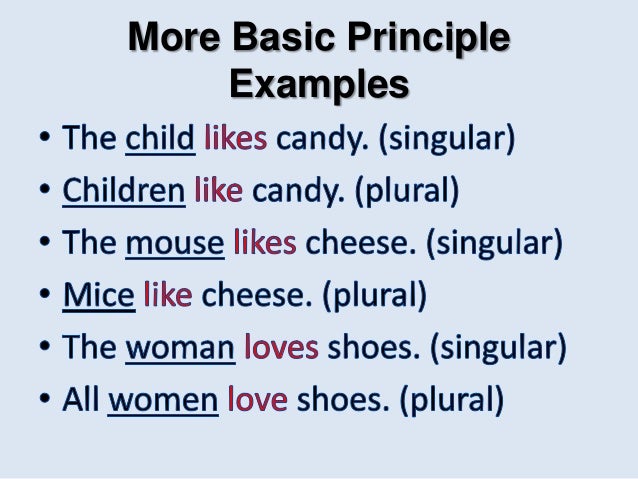 More Basic Principle Examples

• The child likes candy. (singular)
• Children like candy. (plural)
• The mouse likes cheese. (singular)
• Mice like cheese. (plural)
• The woman loves shoes. (singular)
• All women love shoes. (plural)